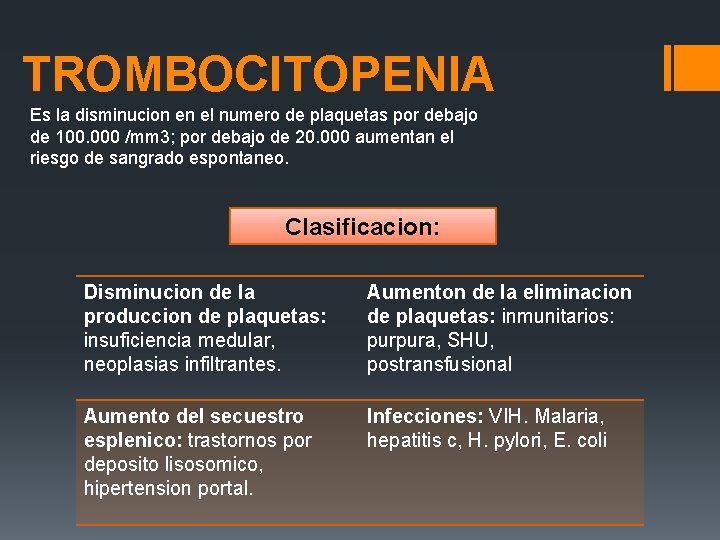 TROMBOCITOPENIA

Es la disminucion en el numero de plaquetas por debajo de 100.000 /mm3; por debajo de 20.000 aumentan el riesgo de sangrado espontaneo.

Clasificacion:

| Disminucion de la produccion de plaquetas: insuficiencia medular, neoplasias infiltrantes. | Aumenton de la eliminacion de plaquetas: inmunitarios: purpura, SHU, postransfusional |
|---|---|
| Aumento del secuestro esplenico: trastornos por deposito lisosomico, hipertension portal. | Infecciones: VIH. Malaria, hepatitis c, H. pylori, E. coli |